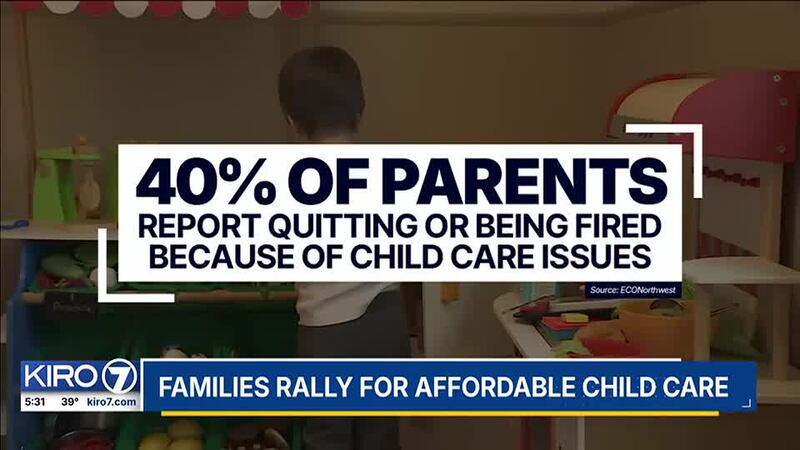 40% OF PARENTS
REPORT QUITTING OR BEING FIRED BECAUSE OF CHILD CARE ISSUES

Source: ECONorthwest

KIRO 7
5:31 39° kiro7.com

FAMILIES RALLY FOR AFFORDABLE CHILD CARE